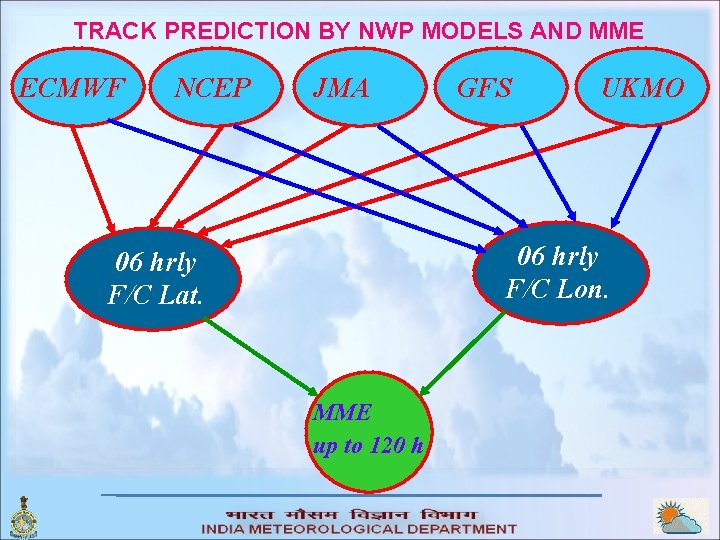 TRACK PREDICTION BY NWP MODELS AND MME

ECMWF

NCEP

JMA

GFS

UKMO

06 hrly F/C Lat.

06 hrly F/C Lon.

MME up to 120 h

भारत मौसम विज्ञान विभाग
INDIA METEOROLOGICAL DEPARTMENT